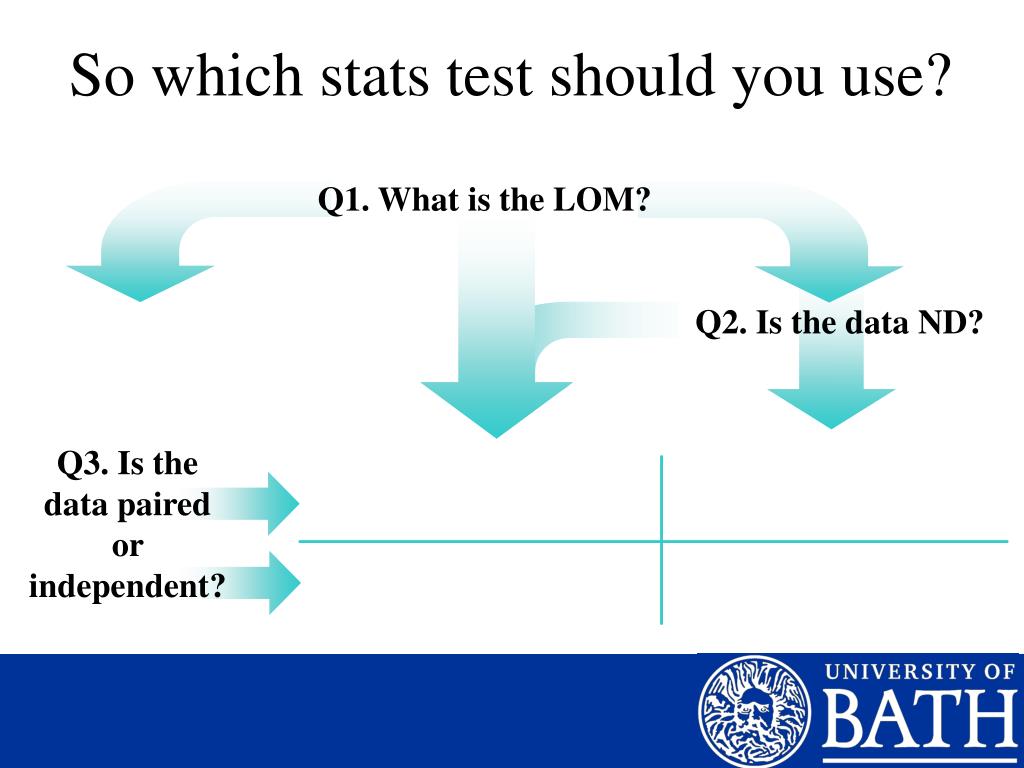 So which stats test should you use?

Q1. What is the LOM?

Q2. Is the data ND?

Q3. Is the data paired or independent?

UNIVERSITY OF BATH